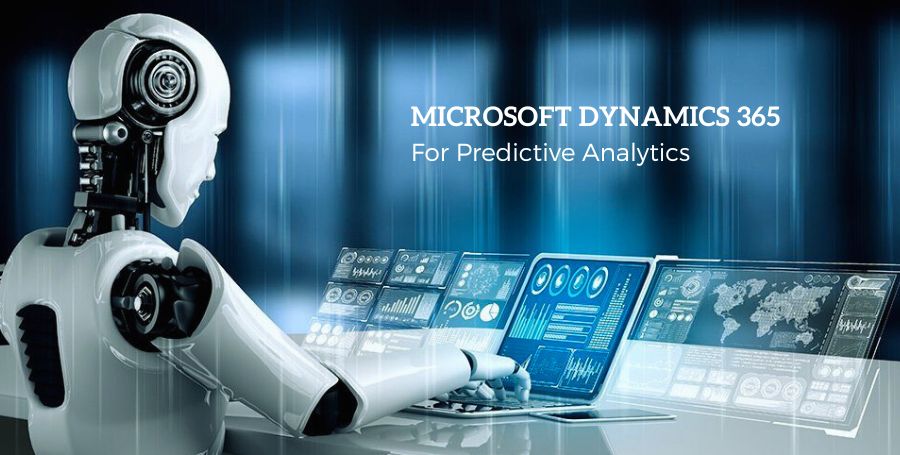 MICROSOFT DYNAMICS 365
For Predictive Analytics